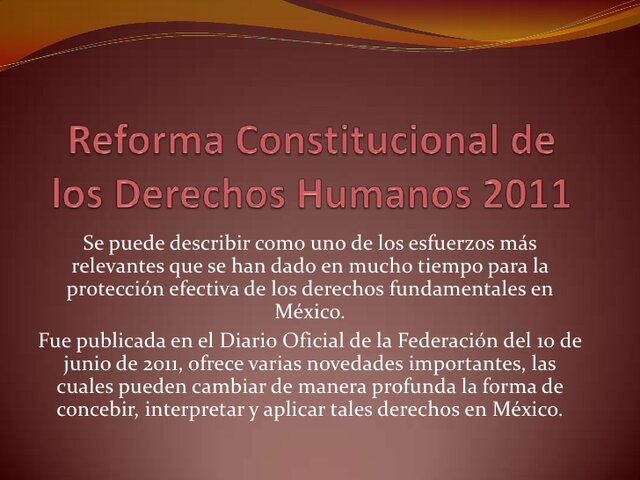 Reforma Constitucional de los Derechos Humanos 2011

Se puede describir como uno de los esfuerzos más relevantes que se han dado en mucho tiempo para la protección efectiva de los derechos fundamentales en México.

Fue publicada en el Diario Oficial de la Federación del 10 de junio de 2011, ofrece varias novedades importantes, las cuales pueden cambiar de manera profunda la forma de concebir, interpretar y aplicar tales derechos en México.